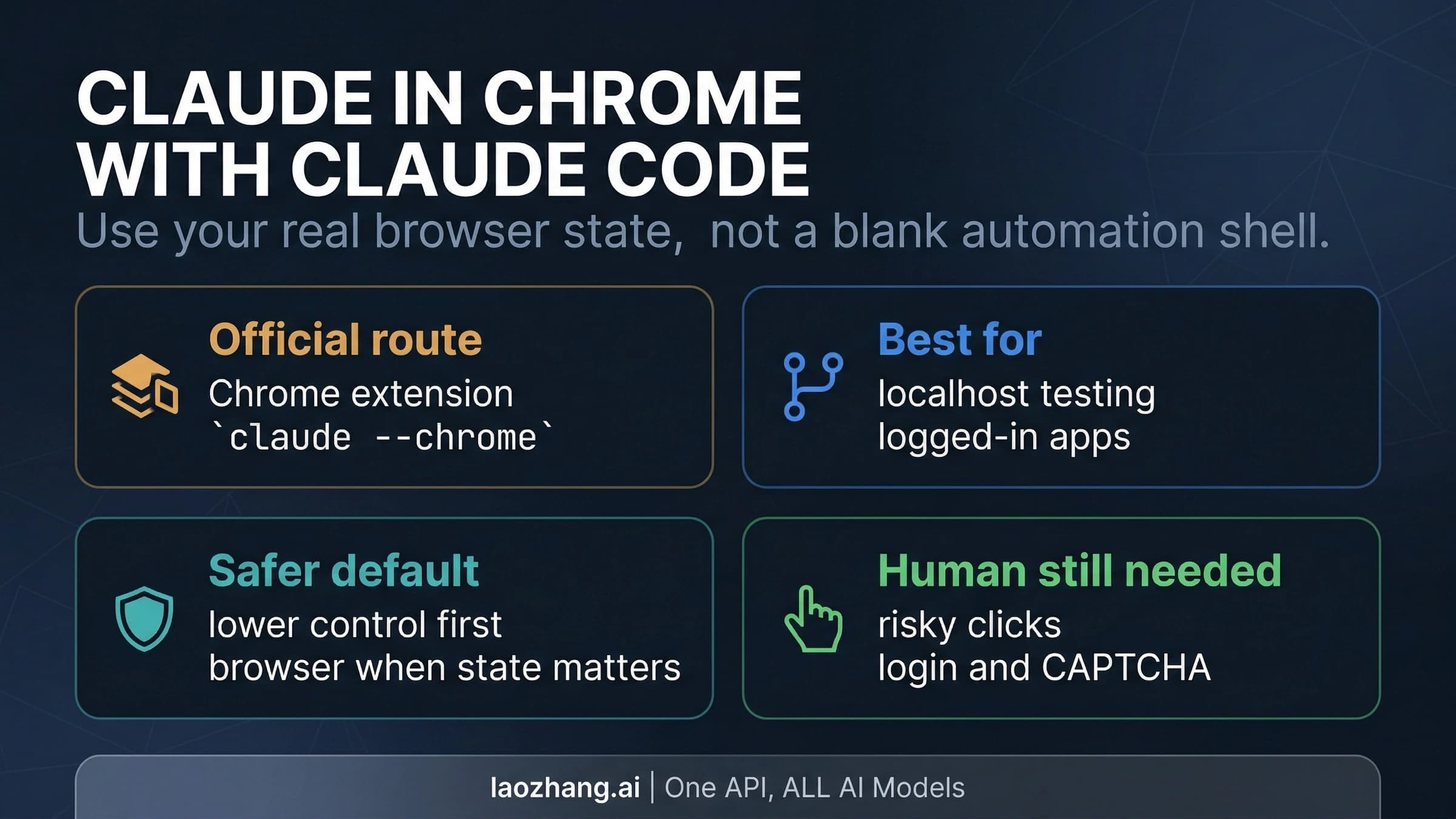 CLAUDE IN CHROME
WITH CLAUDE CODE

Use your real browser state, not a blank automation shell.

Official route
Chrome extension
`claude --chrome`

Best for
localhost testing
logged-in apps

Safer default
lower control first
browser when state matters

Human still needed
risky clicks
login and CAPTCHA

laozhang.ai | One API, ALL AI Models